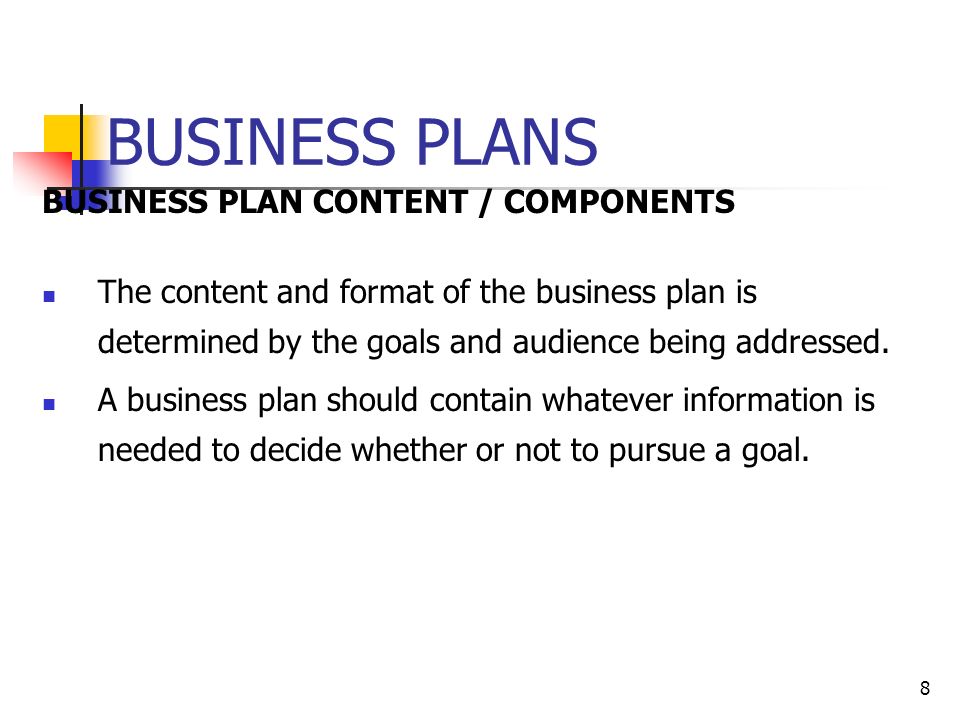 BUSINESS PLANS

BUSINESS PLAN CONTENT / COMPONENTS

- The content and format of the business plan is determined by the goals and audience being addressed.
- A business plan should contain whatever information is needed to decide whether or not to pursue a goal.

8